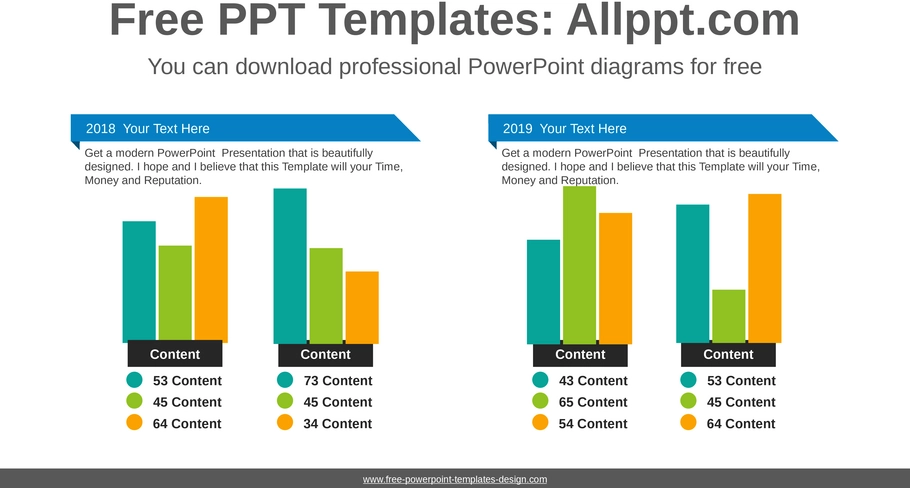 Free PPT Templates: Allppt.com

You can download professional PowerPoint diagrams for free

2018 Your Text Here

Get a modern PowerPoint Presentation that is beautifully designed. I hope and I believe that this Template will your Time, Money and Reputation.

Content

53 Content
45 Content
64 Content

Content

73 Content
45 Content
34 Content

2019 Your Text Here

Get a modern PowerPoint Presentation that is beautifully designed. I hope and I believe that this Template will your Time, Money and Reputation.

Content

43 Content
65 Content
54 Content

Content

53 Content
45 Content
64 Content

www.free-powerpoint-templates-design.com